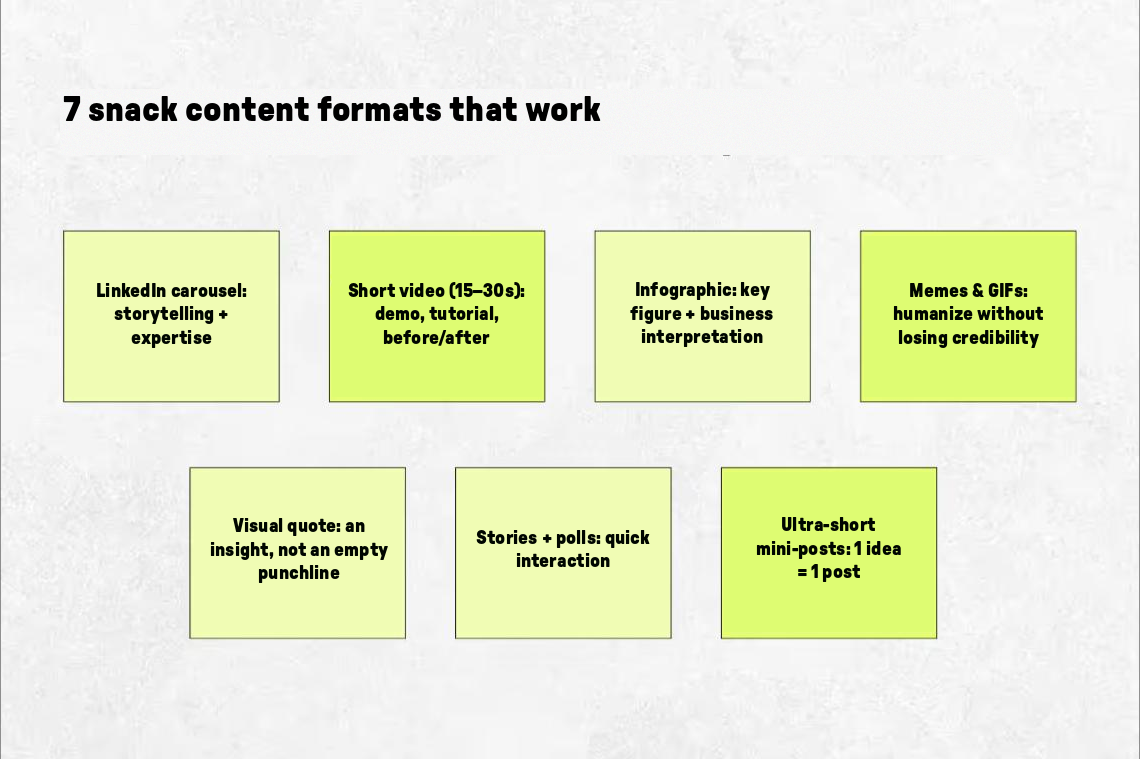 7 snack content formats that work

LinkedIn carousel: storytelling + expertise

Short video (15–30s): demo, tutorial, before/after

Infographic: key figure + business interpretation

Memes & GIFs: humanize without losing credibility

Visual quote: an insight, not an empty punchline

Stories + polls: quick interaction

Ultra-short mini-posts: 1 idea = 1 post